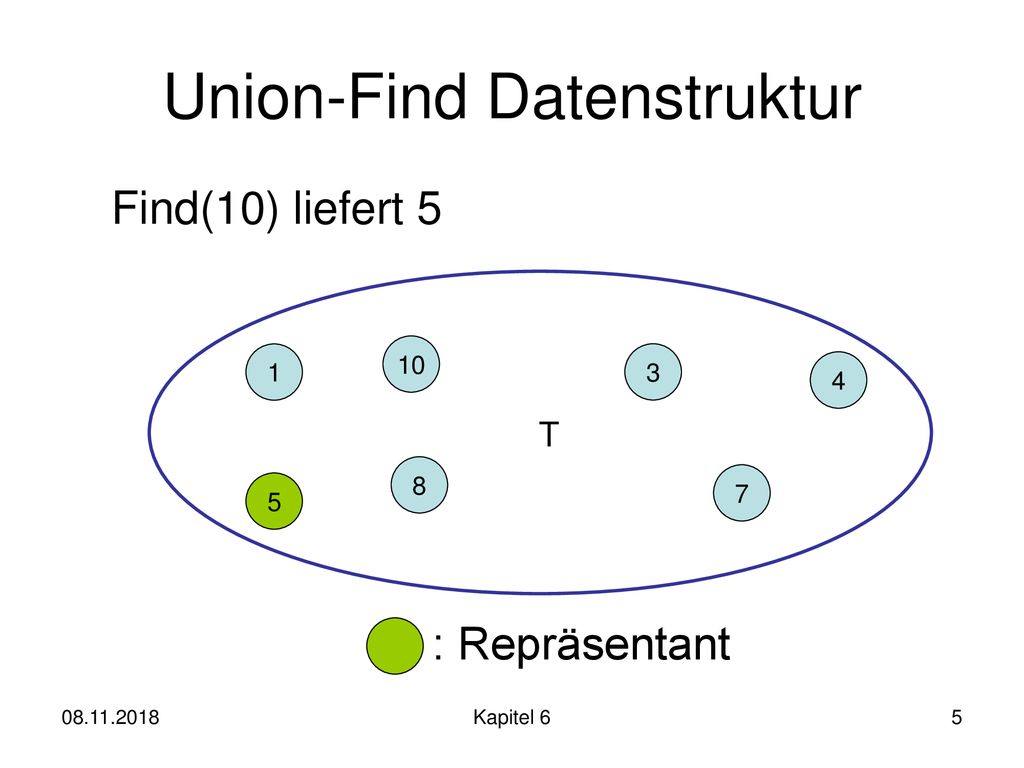 Union-Find Datenstruktur

Find(10) liefert 5

1
10
3
4
T
5
8
7

: Repräsentant

08.11.2018
Kapitel 6
5